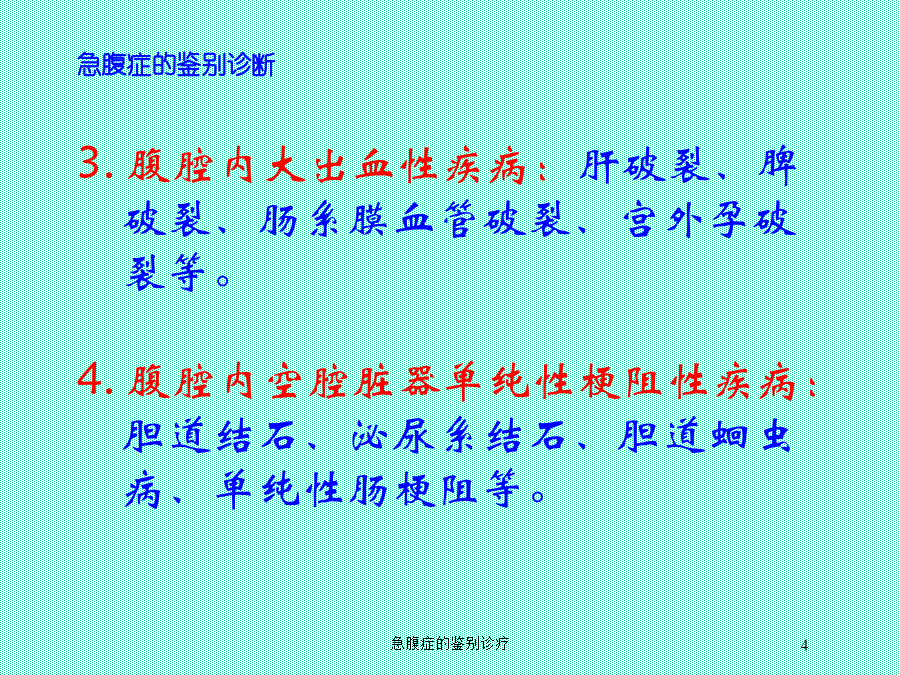 急腹症的鉴别诊断

3. 腹腔内大出血性疾病：肝破裂、脾破裂、肠系膜血管破裂、宫外孕破裂等。

4. 腹腔内空腔脏器单纯性梗阻性疾病：胆道结石、泌尿系结石、胆道蛔虫病、单纯性肠梗阻等。

急腹症的鉴别诊疗

4